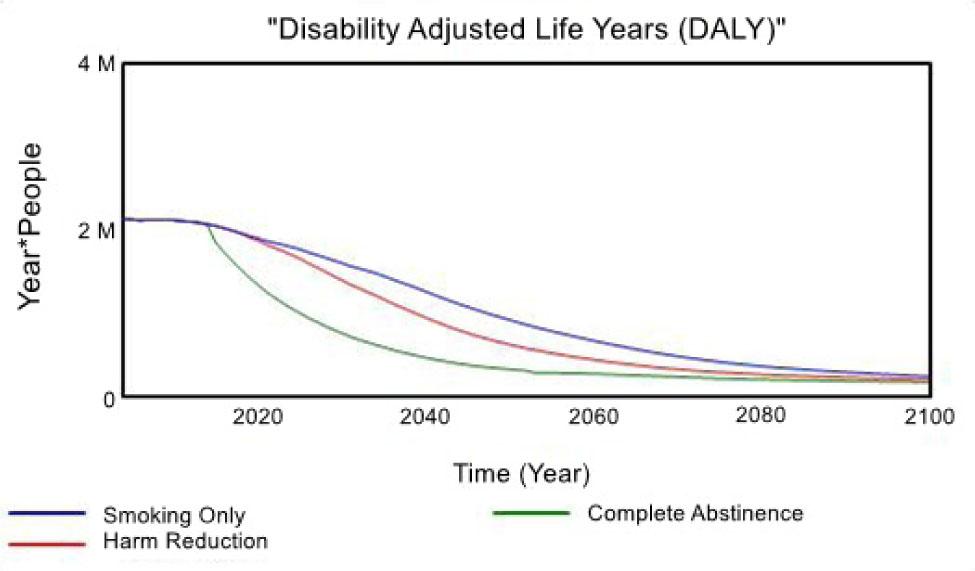 "Disability Adjusted Life Years (DALY)"

4 M
2 M
0

Year*People

2020
2040
2060
2080
2100

Time (Year)

Smoking Only
Harm Reduction
Complete Abstinence